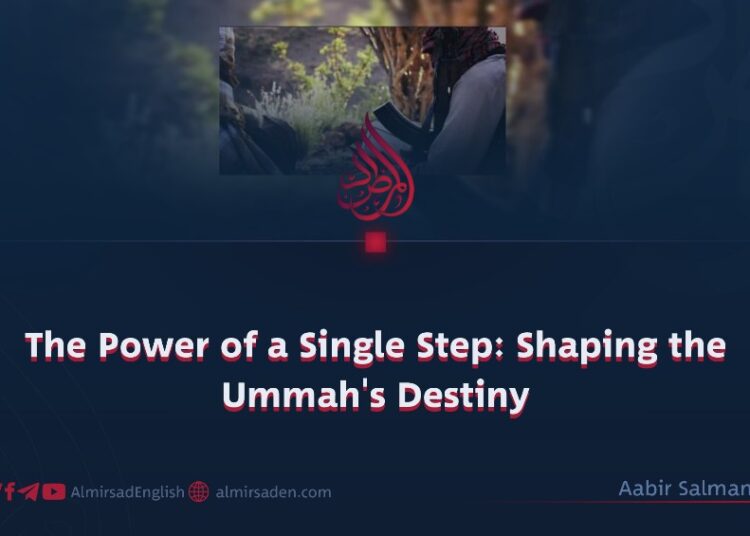 المرصاد

The Power of a Single Step: Shaping the Ummah's Destiny

AlmirsadEnglish almirsaden.com

Aabir Salman